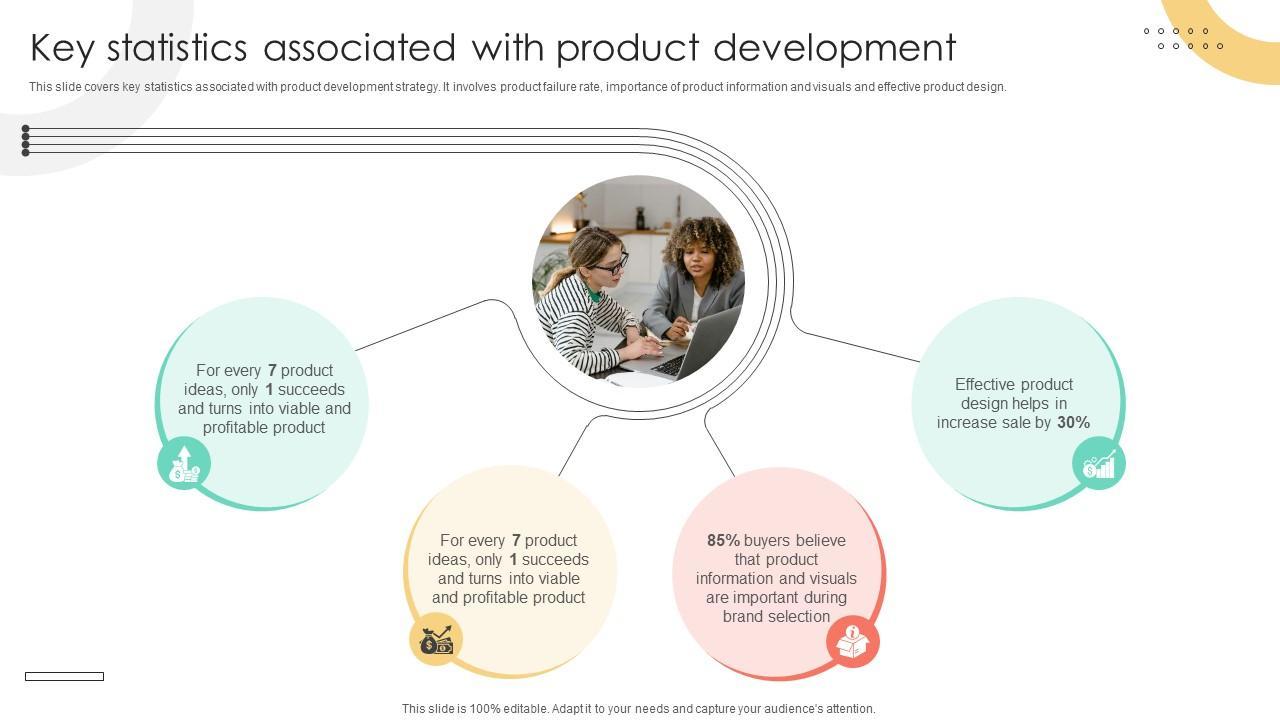 Key statistics associated with product development

This slide covers key statistics associated with product development strategy. It involves product failure rate, importance of product information and visuals and effective product design.

For every 7 product ideas, only 1 succeeds and turns into viable and profitable product

For every 7 product ideas, only 1 succeeds and turns into viable and profitable product

85% buyers believe that product information and visuals are important during brand selection

Effective product design helps in increase sale by 30%

This slide is 100% editable. Adapt it to your needs and capture your audience's attention.